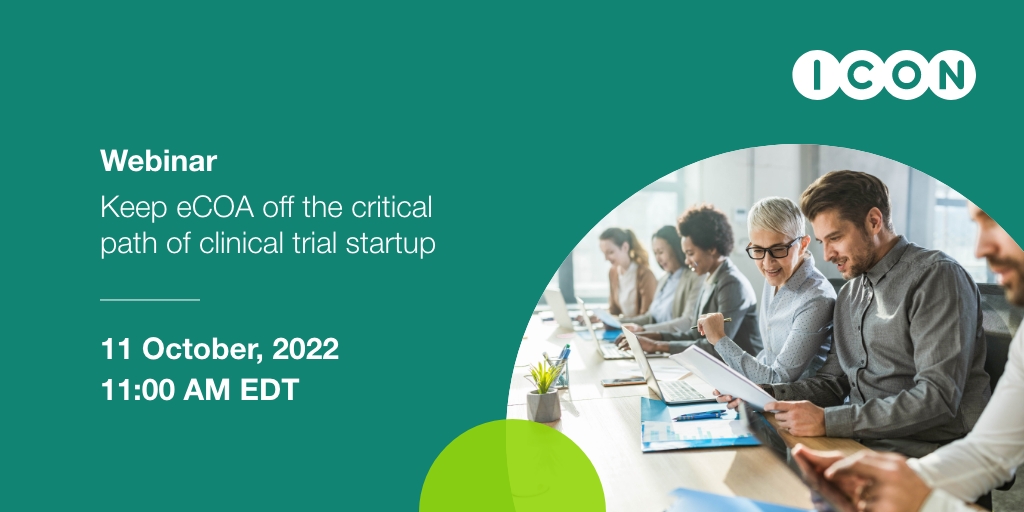 ICON

Webinar

Keep eCOA off the critical path of clinical trial startup

11 October, 2022
11:00 AM EDT